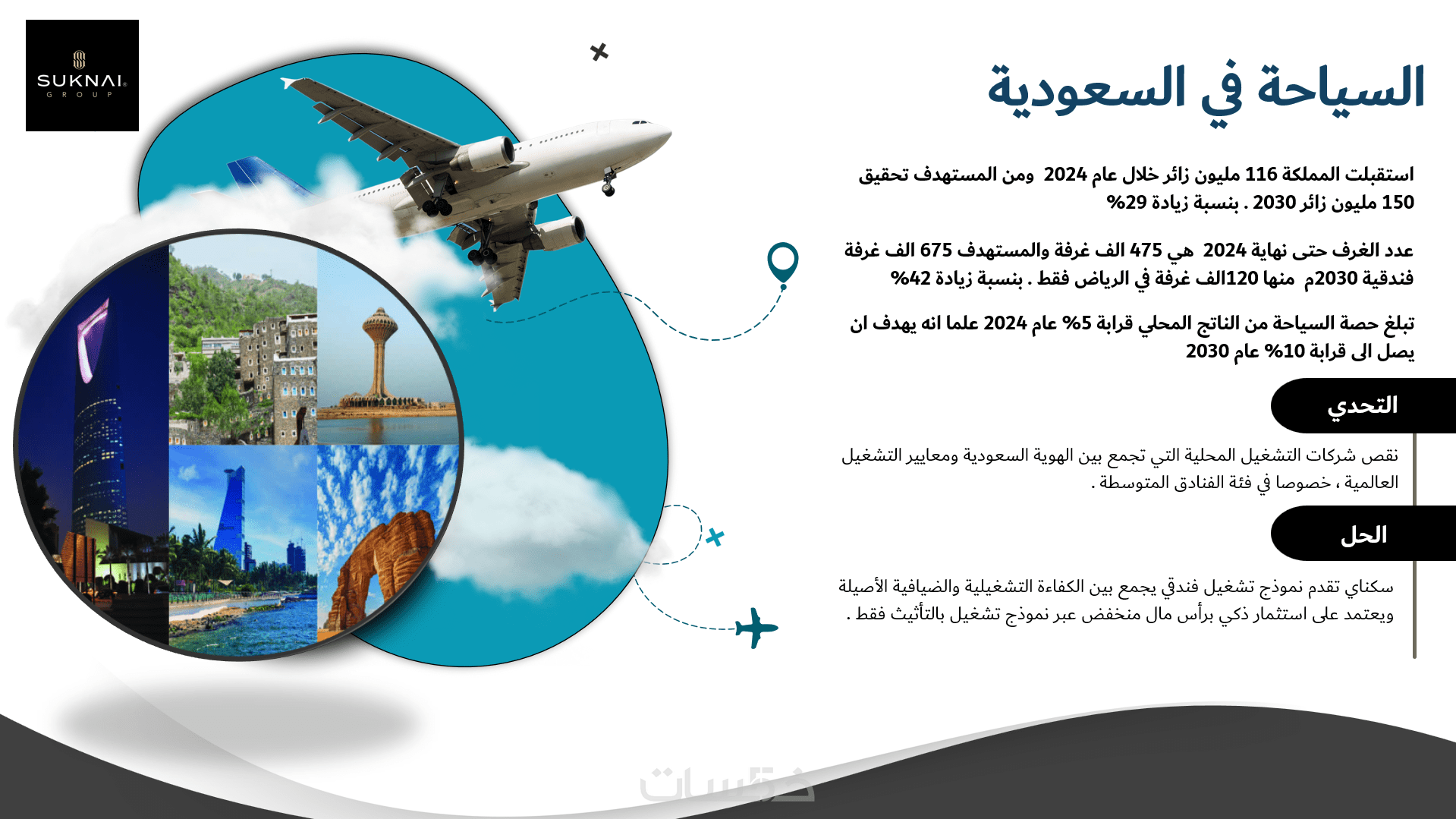 SUKNAI
GROUP

السياحة في السعودية

استقبلت المملكة 116 مليون زائر خلال عام 2024 ومن المستهدف تحقيق 150 مليون زائر 2030 . بنسبة زيادة 29%

عدد الغرف حتى نهاية 2024 هي 475 الف غرفة والمستهدف 675 الف غرفة فندقية 2030م منها 120الف غرفة في الرياض فقط . بنسبة زيادة 42%

تبلغ حصة السياحة من الناتج المحلي قرابة 5% عام 2024 علما انه يهدف ان يصل الى قرابة 10% عام 2030

التحدي

نقص شركات التشغيل المحلية التي تجمع بين الهوية السعودية ومعايير التشغيل العالمية ، خصوصا في فئة الفنادق المتوسطة .

الحل

سكناي تقدم نموذج تشغيل فندقي يجمع بين الكفاءة التشغيلية والضيافية الأصيلة ويعتمد على استثمار ذكي برأس مال منخفض عبر نموذج تشغيل بالتأثيث فقط .

خمسات